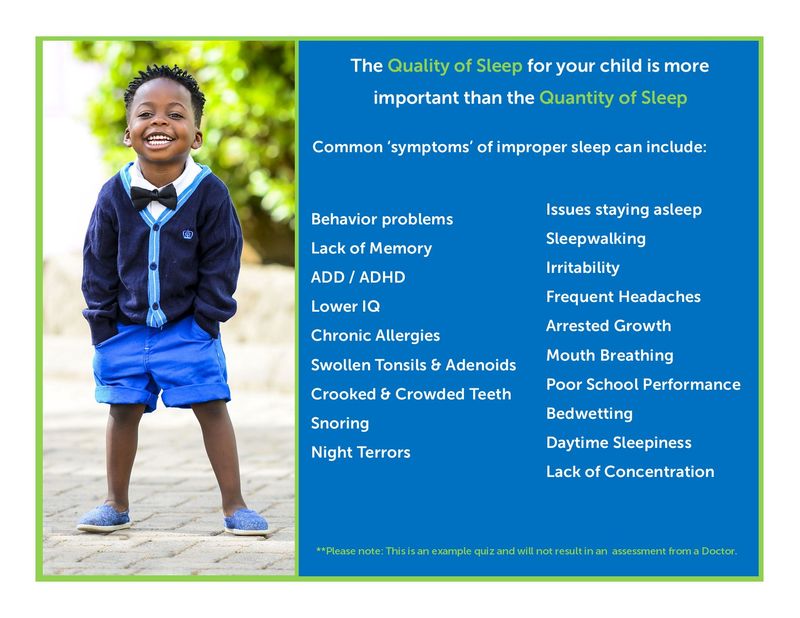 The Quality of Sleep for your child is more important than the Quantity of Sleep

Common 'symptoms' of improper sleep can include:

Behavior problems
Lack of Memory
ADD / ADHD
Lower IQ
Chronic Allergies
Swollen Tonsils & Adenoids
Crooked & Crowded Teeth
Snoring
Night Terrors

Issues staying asleep
Sleepwalking
Irritability
Frequent Headaches
Arrested Growth
Mouth Breathing
Poor School Performance
Bedwetting
Daytime Sleepiness
Lack of Concentration

**Please note: This is an example quiz and will not result in an assessment from a Doctor.